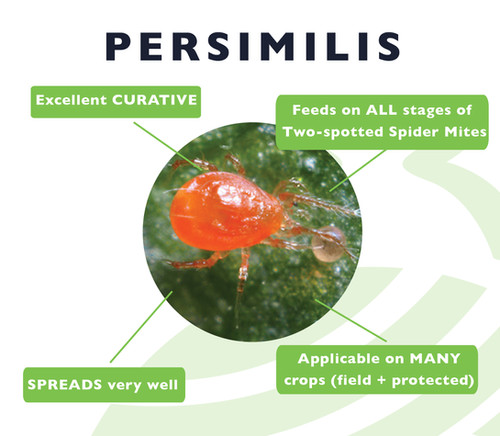 PERSIMILIS

Excellent CURATIVE

Feeds on ALL stages of Two-spotted Spider Mites

SPREADS very well

Applicable on MANY crops (field + protected)